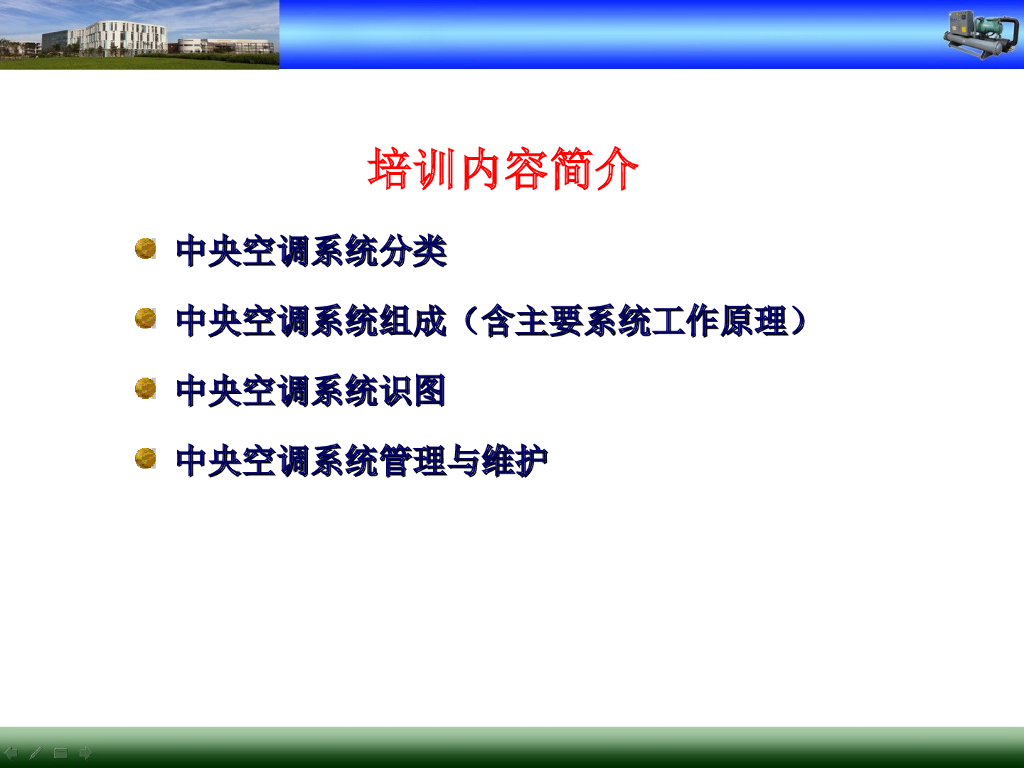 培训内容简介

中央空调系统分类

中央空调系统组成（含主要系统工作原理）

中央空调系统识图

中央空调系统管理与维护